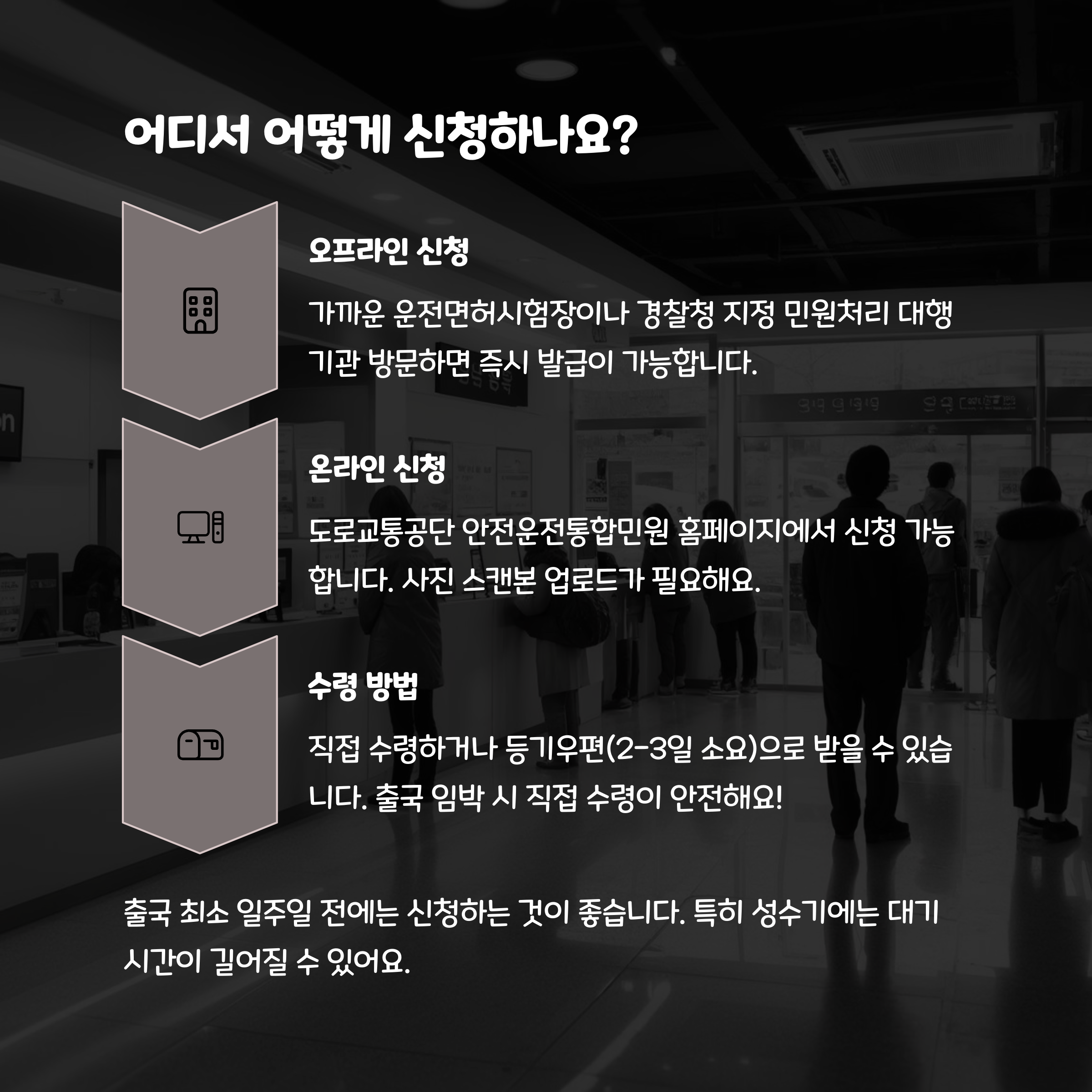 어디서 어떻게 신청하나요?

오프라인 신청

가까운 운전면허시험장이나 경찰청 지정 민원처리 대행 기관 방문하면 즉시 발급이 가능합니다.

온라인 신청

도로교통공단 안전운전통합민원 홈페이지에서 신청 가능합니다. 사진 스캔본 업로드가 필요해요.

수령 방법

직접 수령하거나 등기우편(2-3일 소요)으로 받을 수 있습니다. 출국 임박 시 직접 수령이 안전해요!

출국 최소 일주일 전에는 신청하는 것이 좋습니다. 특히 성수기에는 대기 시간이 길어질 수 있어요.